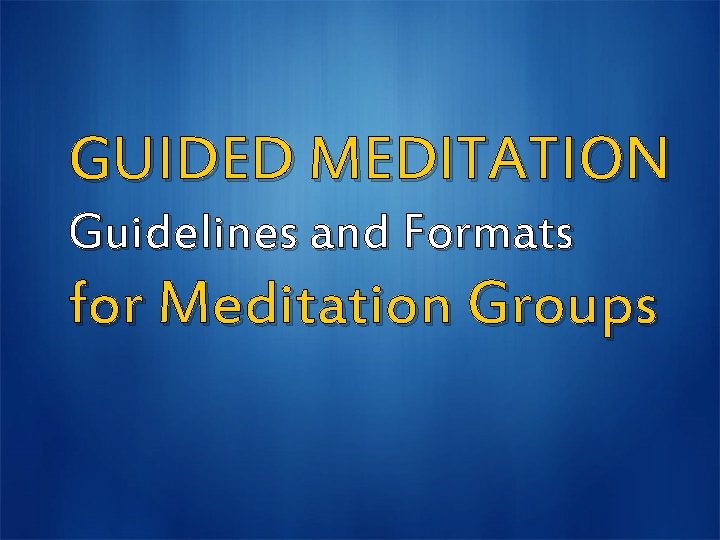 GUIDED MEDITATION
Guidelines and Formats
for Meditation Groups